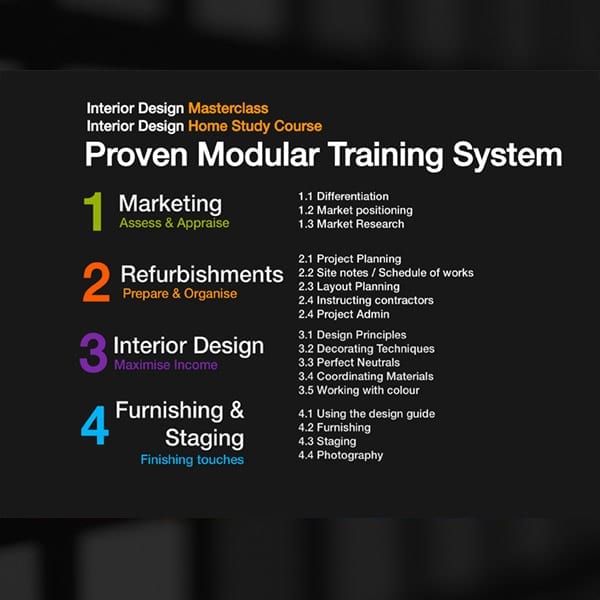 Interior Design Masterclass
Interior Design Home Study Course
Proven Modular Training System

1 Marketing
Assess & Appraise

1.1 Differentiation
1.2 Market positioning
1.3 Market Research

2 Refurbishments
Prepare & Organise

2.1 Project Planning
2.2 Site notes / Schedule of works
2.3 Layout Planning
2.4 Instructing contractors
2.4 Project Admin

3 Interior Design
Maximise Income

3.1 Design Principles
3.2 Decorating Techniques
3.3 Perfect Neutrals
3.4 Coordinating Materials
3.5 Working with colour

4 Furnishing & Staging
Finishing touches

4.1 Using the design guide
4.2 Furnishing
4.3 Staging
4.4 Photography